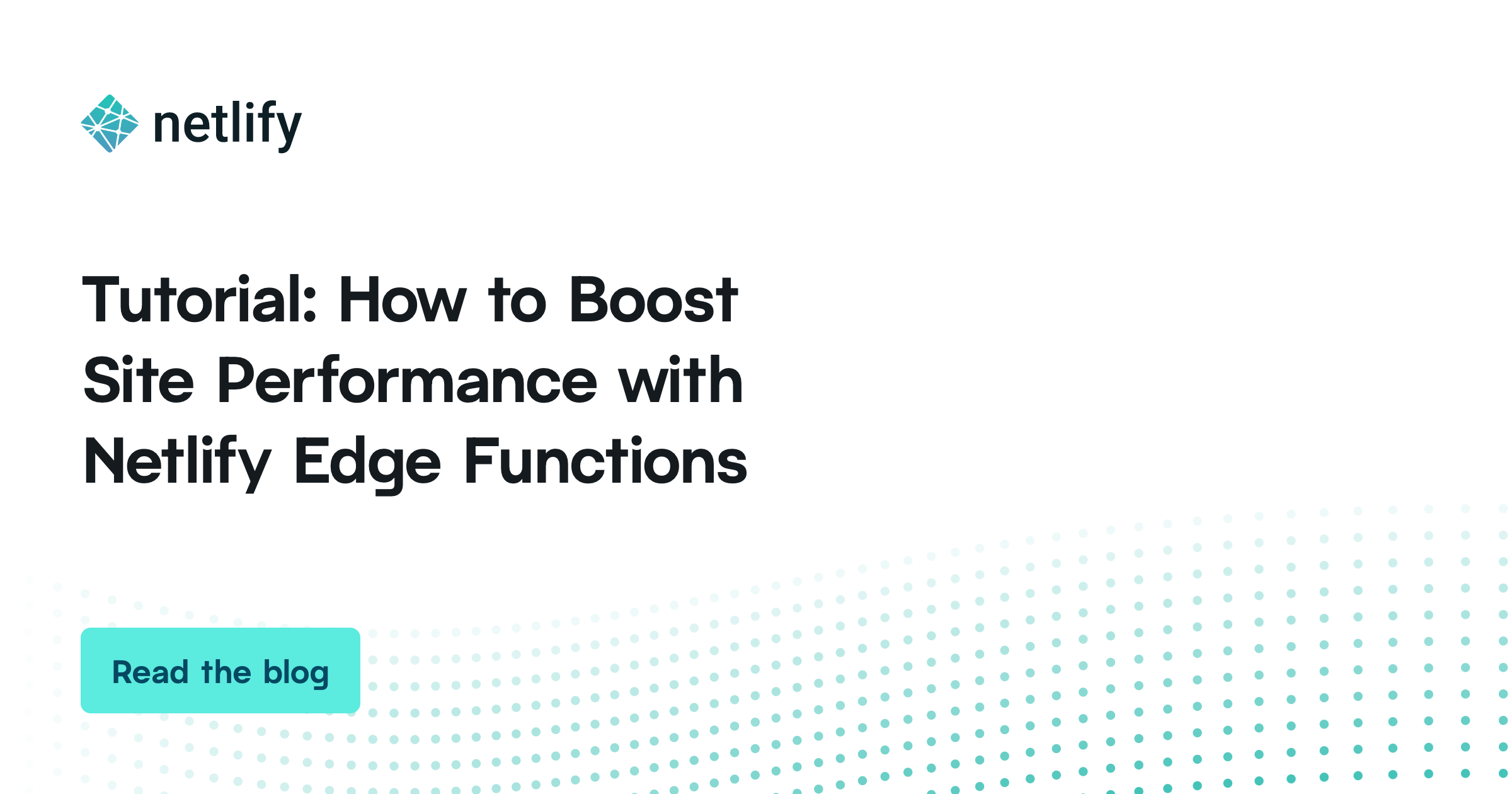 netlify

Tutorial: How to Boost Site Performance with Netlify Edge Functions

Read the blog